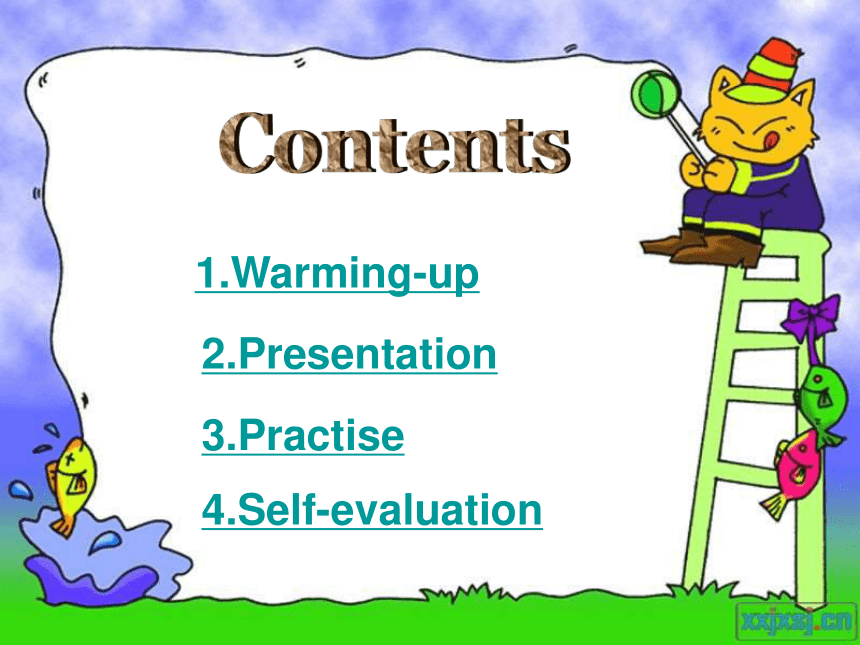 Contents

1.Warming-up

2.Presentation

3.Practise

4.Self-evaluation

xxjxsj.cn